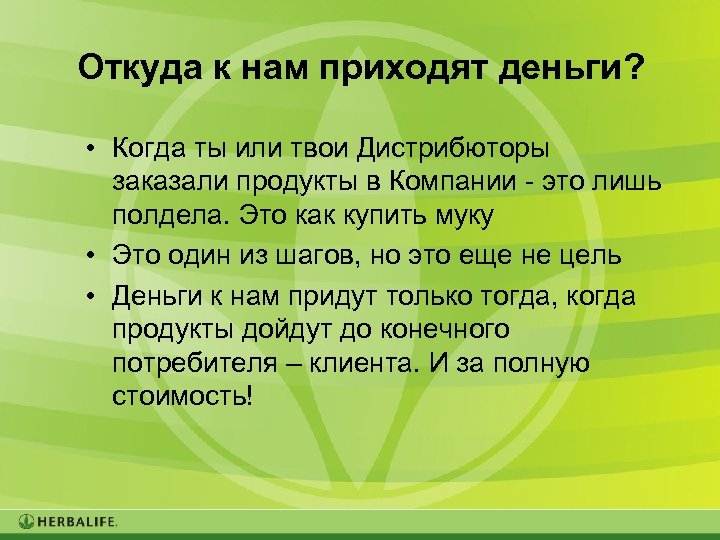 Откуда к нам приходят деньги?

• Когда ты или твои Дистрибьюторы заказали продукты в Компании - это лишь полдела. Это как купить муку

• Это один из шагов, но это еще не цель

• Деньги к нам придут только тогда, когда продукты дойдут до конечного потребителя – клиента. И за полную стоимость!

HERBALIFE.